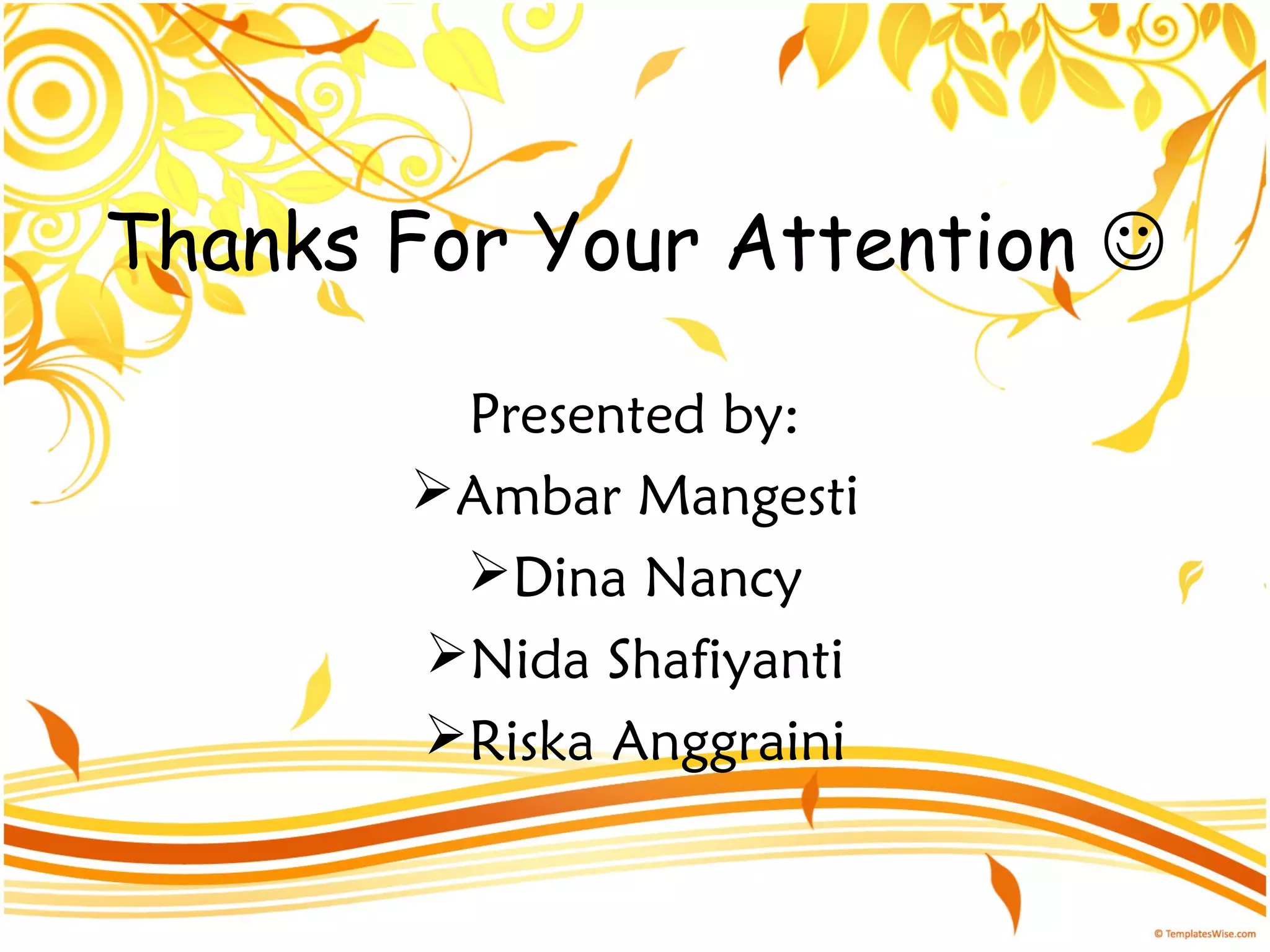 Thanks For Your Attention ☺

Presented by:

➢Ambar Mangesti

➢Dina Nancy

➢Nida Shafiyanti

➢Riska Anggraini

© TemplatesWise.com